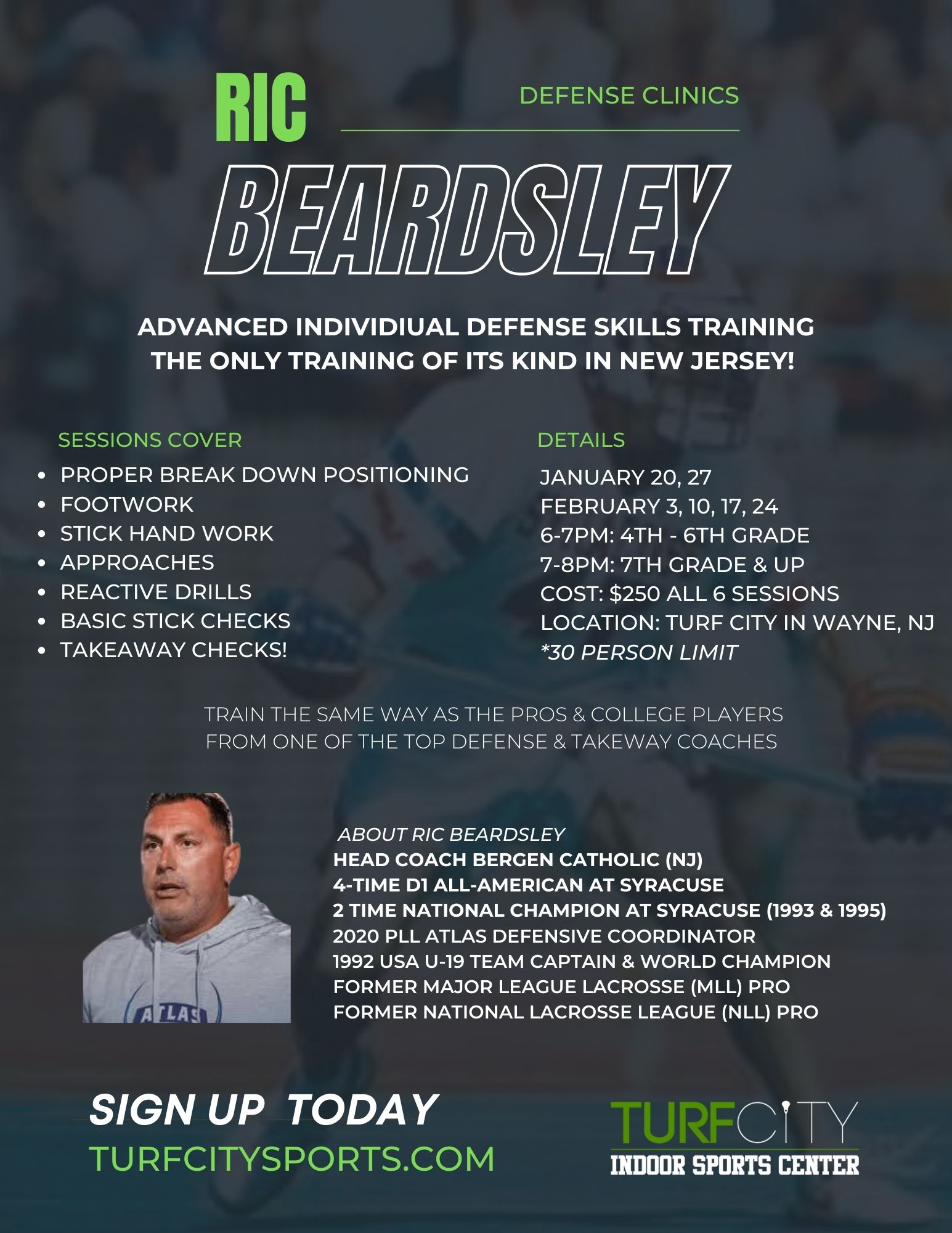 RIC

DEFENSE CLINICS

BEARDSLEY

ADVANCED INDIVIDIUAL DEFENSE SKILLS TRAINING
THE ONLY TRAINING OF ITS KIND IN NEW JERSEY!

SESSIONS COVER

- PROPER BREAK DOWN POSITIONING
- FOOTWORK
- STICK HAND WORK
- APPROACHES
- REACTIVE DRILLS
- BASIC STICK CHECKS
- TAKEAWAY CHECKS!

DETAILS

JANUARY 20, 27
FEBRUARY 3, 10, 17, 24
6-7PM: 4TH - 6TH GRADE
7-8PM: 7TH GRADE & UP
COST: $250 ALL 6 SESSIONS
LOCATION: TURF CITY IN WAYNE, NJ
*30 PERSON LIMIT

TRAIN THE SAME WAY AS THE PROS & COLLEGE PLAYERS
FROM ONE OF THE TOP DEFENSE & TAKEWAY COACHES

ATLAS

ABOUT RIC BEARDSLEY
HEAD COACH BERGEN CATHOLIC (NJ)
4-TIME D1 ALL-AMERICAN AT SYRACUSE
2 TIME NATIONAL CHAMPION AT SYRACUSE (1993 & 1995)
2020 PLL ATLAS DEFENSIVE COORDINATOR
1992 USA U-19 TEAM CAPTAIN & WORLD CHAMPION
FORMER MAJOR LEAGUE LACROSSE (MLL) PRO
FORMER NATIONAL LACROSSE LEAGUE (NLL) PRO

SIGN UP TODAY
TURFCITYSPORTS.COM

TURFCITY
INDOOR SPORTS CENTER